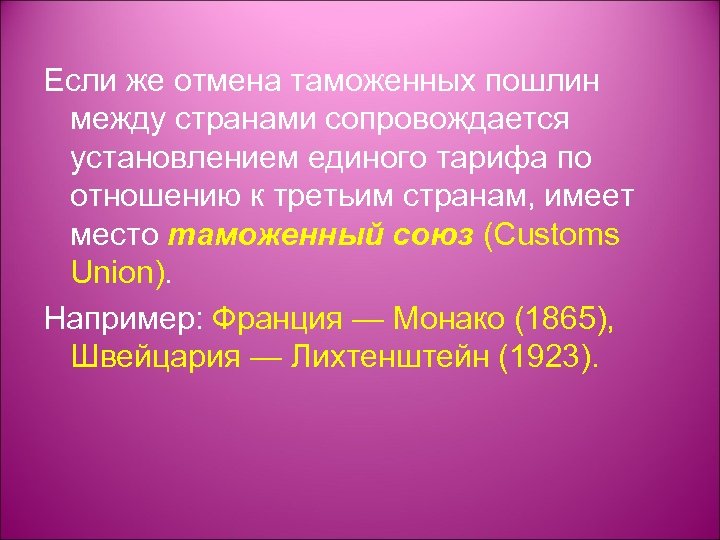 Если же отмена таможенных пошлин между странами сопровождается установлением единого тарифа по отношению к третьим странам, имеет место таможенный союз (Customs Union).

Например: Франция — Монако (1865), Швейцария — Лихтенштейн (1923).